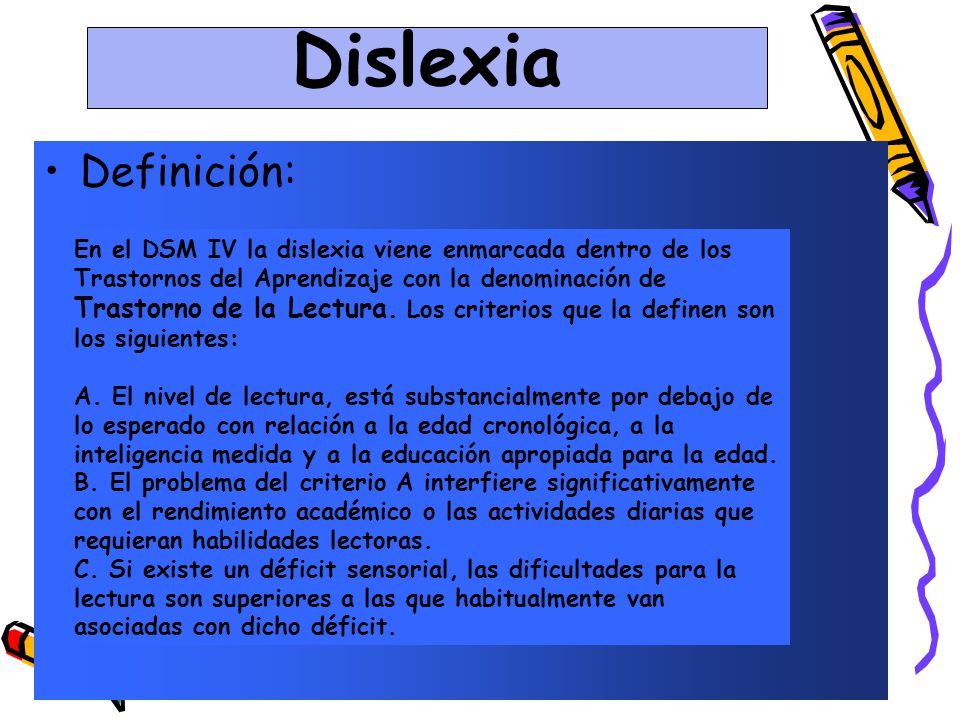 Dislexia

• Definición:

En el DSM IV la dislexia viene enmarcada dentro de los Trastornos del Aprendizaje con la denominación de Trastorno de la Lectura. Los criterios que la definen son los siguientes:

A. El nivel de lectura, está substancialmente por debajo de lo esperado con relación a la edad cronológica, a la inteligencia medida y a la educación apropiada para la edad.
B. El problema del criterio A interfiere significativamente con el rendimiento académico o las actividades diarias que requieran habilidades lectoras.
C. Si existe un déficit sensorial, las dificultades para la lectura son superiores a las que habitualmente van asociadas con dicho déficit.